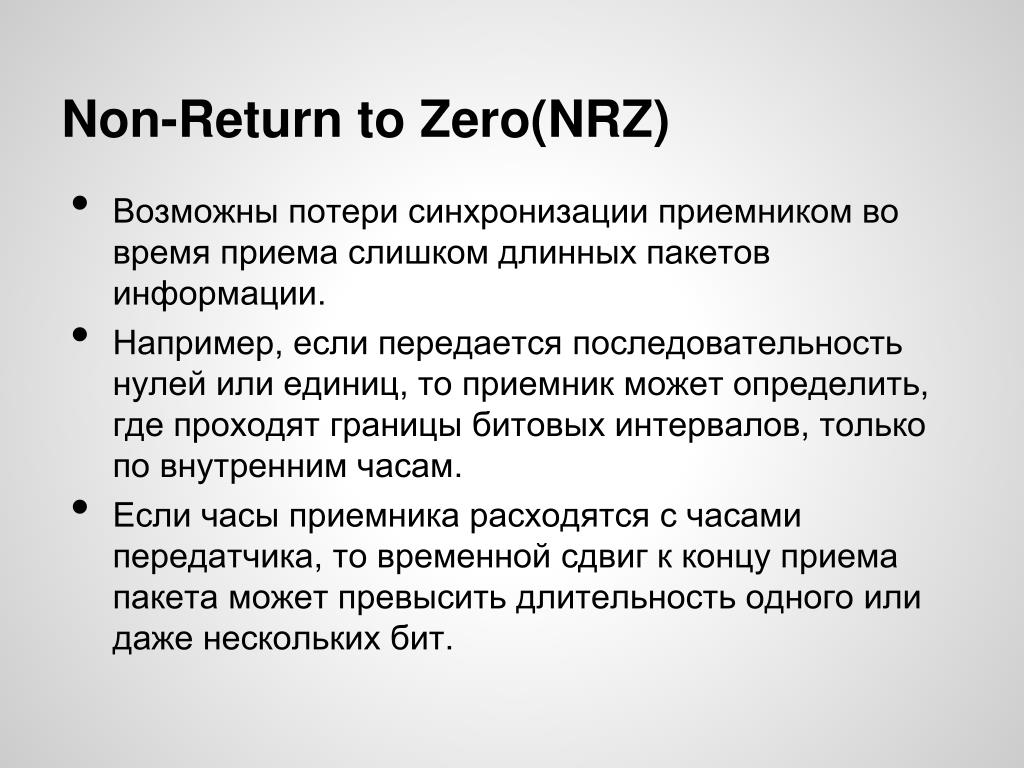 Non-Return to Zero(NRZ)

• Возможны потери синхронизации приемником во время приема слишком длинных пакетов информации.

• Например, если передается последовательность нулей или единиц, то приемник может определить, где проходят границы битовых интервалов, только по внутренним часам.

• Если часы приемника расходятся с часами передатчика, то временной сдвиг к концу приема пакета может превысить длительность одного или даже нескольких бит.